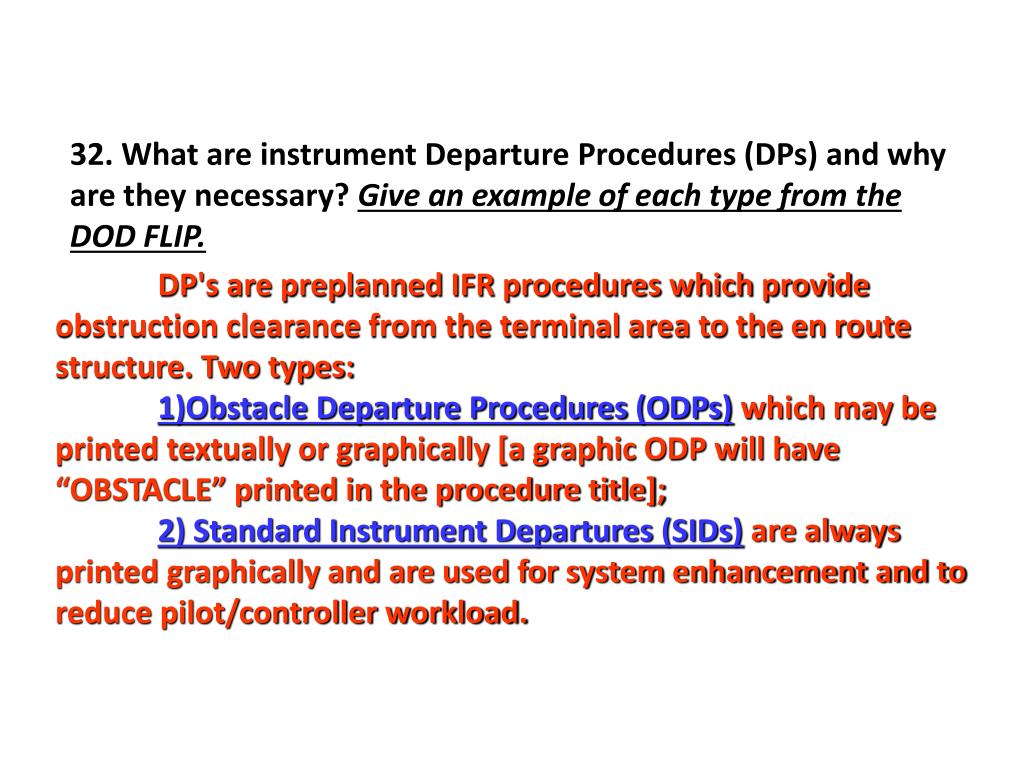 32. What are instrument Departure Procedures (DPs) and why are they necessary? Give an example of each type from the DOD FLIP.

DP's are preplanned IFR procedures which provide obstruction clearance from the terminal area to the en route structure. Two types:

1)Obstacle Departure Procedures (ODPs) which may be printed textually or graphically [a graphic ODP will have “OBSTACLE” printed in the procedure title];

2) Standard Instrument Departures (SIDs) are always printed graphically and are used for system enhancement and to reduce pilot/controller workload.